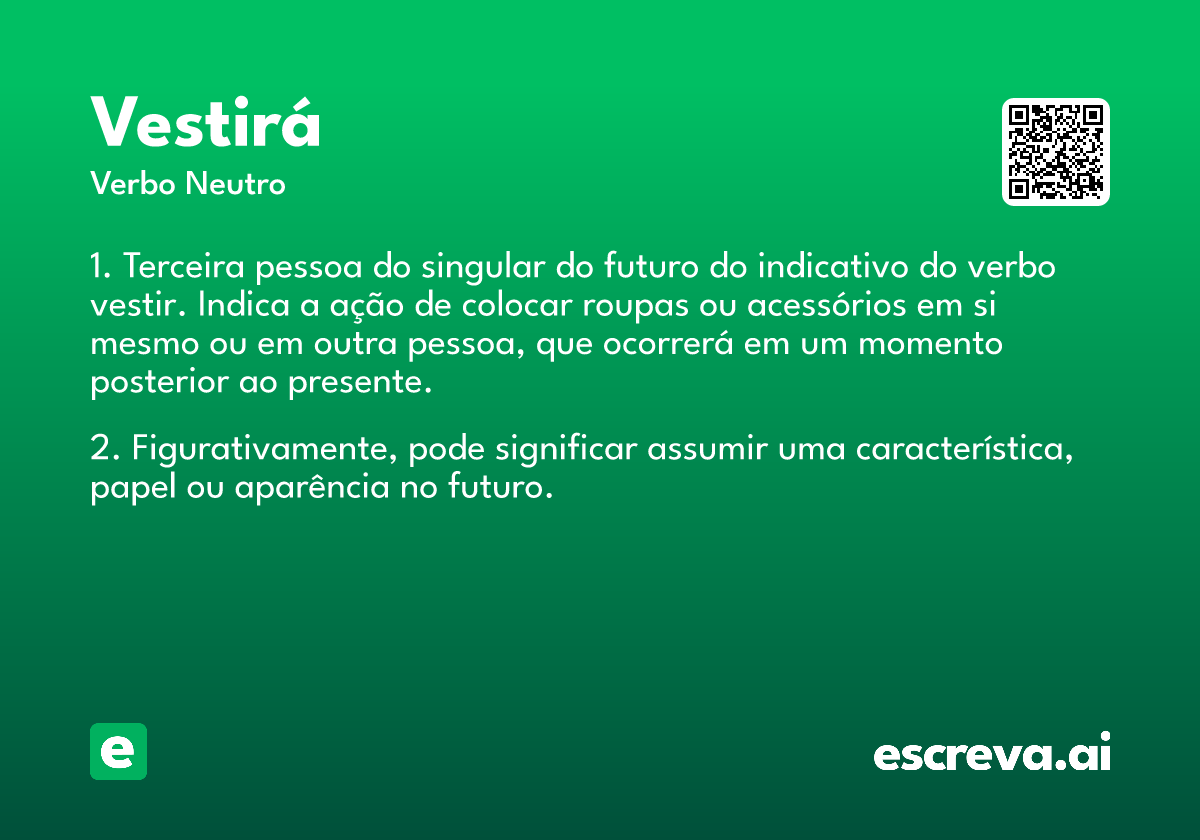 Vestirá
Verbo Neutro

1. Terceira pessoa do singular do futuro do indicativo do verbo vestir. Indica a ação de colocar roupas ou acessórios em si mesmo ou em outra pessoa, que ocorrerá em um momento posterior ao presente.

2. Figurativamente, pode significar assumir uma característica, papel ou aparência no futuro.

e

escreva.ai